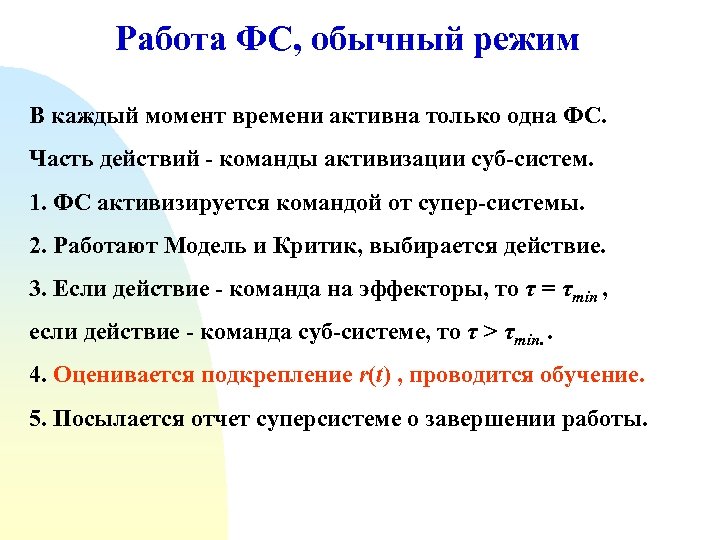 Работа ФС, обычный режим

В каждый момент времени активна только одна ФС.

Часть действий - команды активизации суб-систем.

1. ФС активизируется командой от супер-системы.

2. Работают Модель и Критик, выбирается действие.

3. Если действие - команда на эффекторы, то $\tau = \tau_{min}$ ,

если действие - команда суб-системе, то $\tau > \tau_{min.}$ .

4. Оценивается подкрепление $r(t)$ , проводится обучение.

5. Посылается отчет суперсистеме о завершении работы.